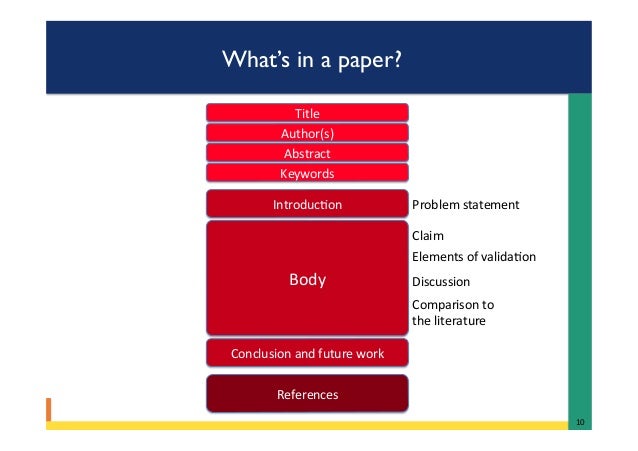 What's in a paper?

Title
Author(s)
Abstract
Keywords

Introduction
Problem statement

Body
Claim
Elements of validation
Discussion
Comparison to the literature

Conclusion and future work

References

10